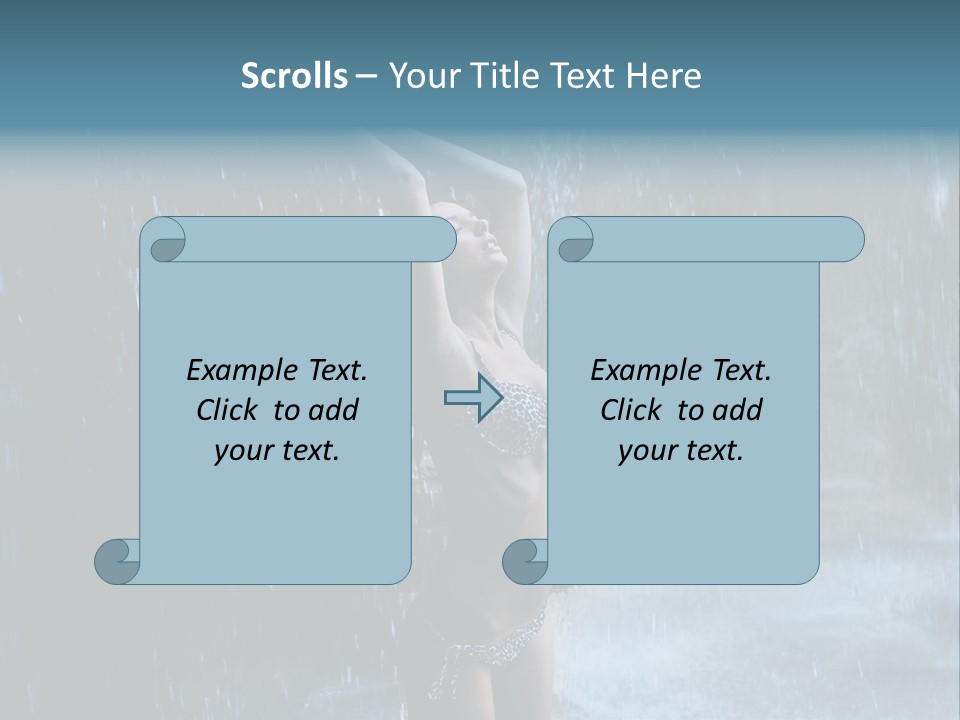 Scrolls – Your Title Text Here

Example Text. Click to add your text.

Example Text. Click to add your text.